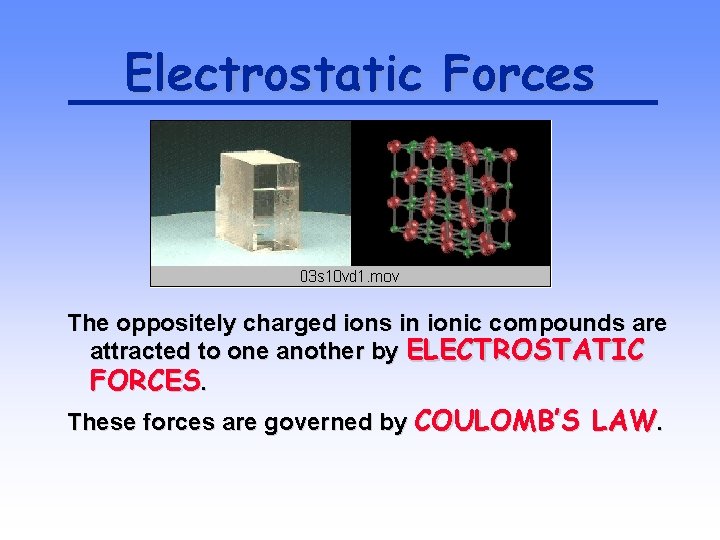 Electrostatic Forces

03s10vd1.mov

The oppositely charged ions in ionic compounds are attracted to one another by ELECTROSTATIC FORCES.

These forces are governed by COULOMB'S LAW.